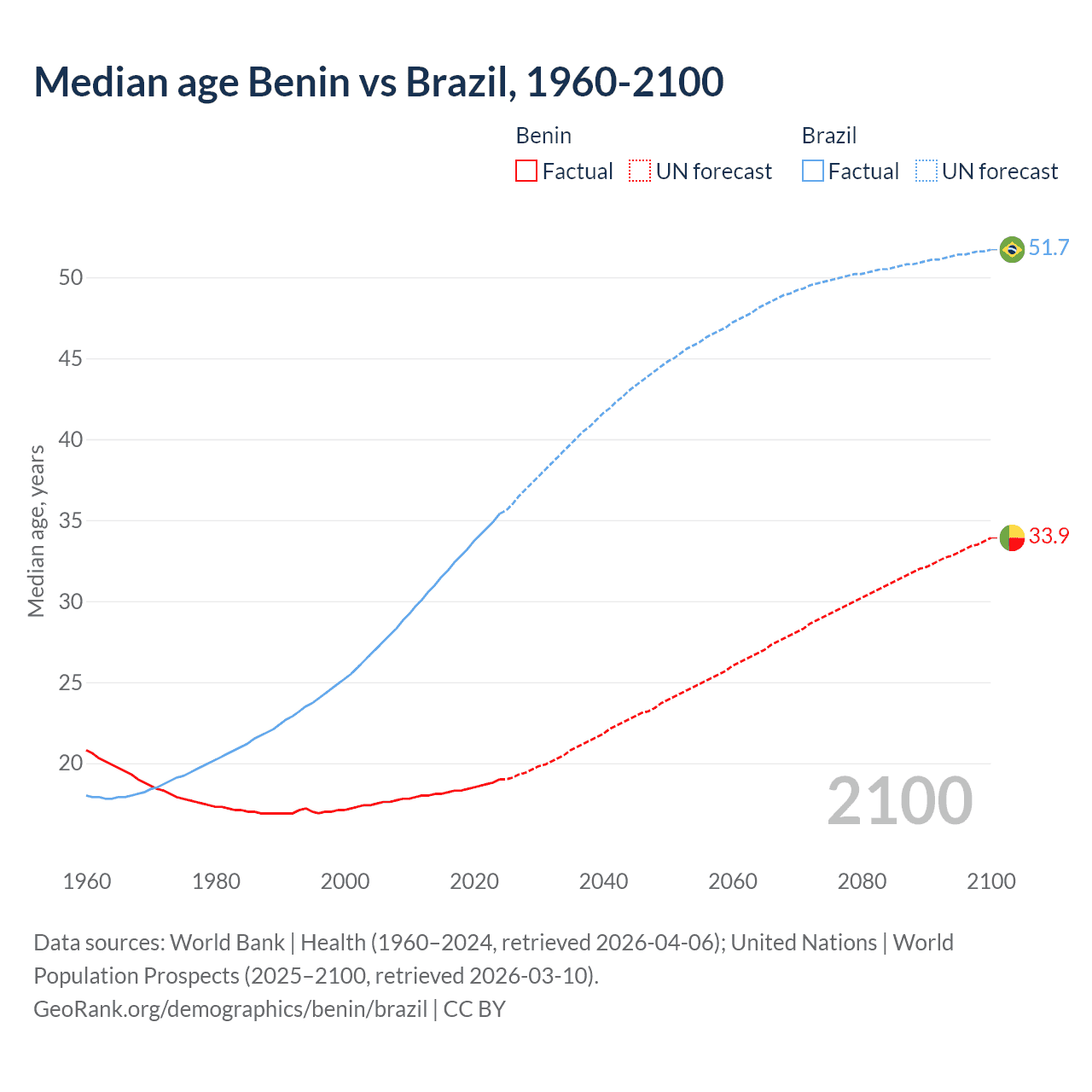 Median age Benin vs Brazil, 1960-2100

Benin
Factual UN forecast

Brazil
Factual UN forecast

Median age, years

50
45
40
35
30
25
20

51.7
33.9

2100

1960 1980 2000 2020 2040 2060 2080 2100

Data sources: World Bank | Health (1960–2024, retrieved 2026-04-06); United Nations | World Population Prospects (2025–2100, retrieved 2026-03-10).
GeoRank.org/demographics/benin/brazil | CC BY